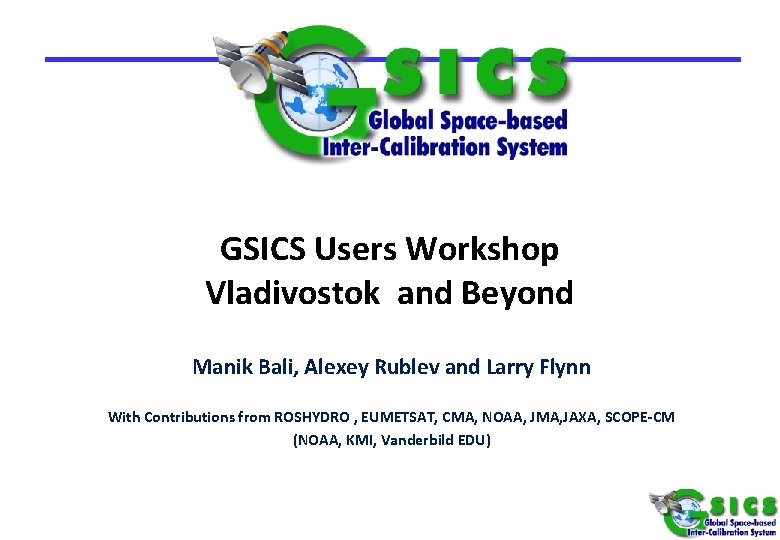 GSICS
Global Space-based
Inter-Calibration System

GSICS Users Workshop
Vladivostok and Beyond

Manik Bali, Alexey Rublev and Larry Flynn

With Contributions from ROSHYDRO , EUMETSAT, CMA, NOAA, JMA,JAXA, SCOPE-CM (NOAA, KMI, Vanderbild EDU)

GSICS
Global Space-based
Inter-Calibration System